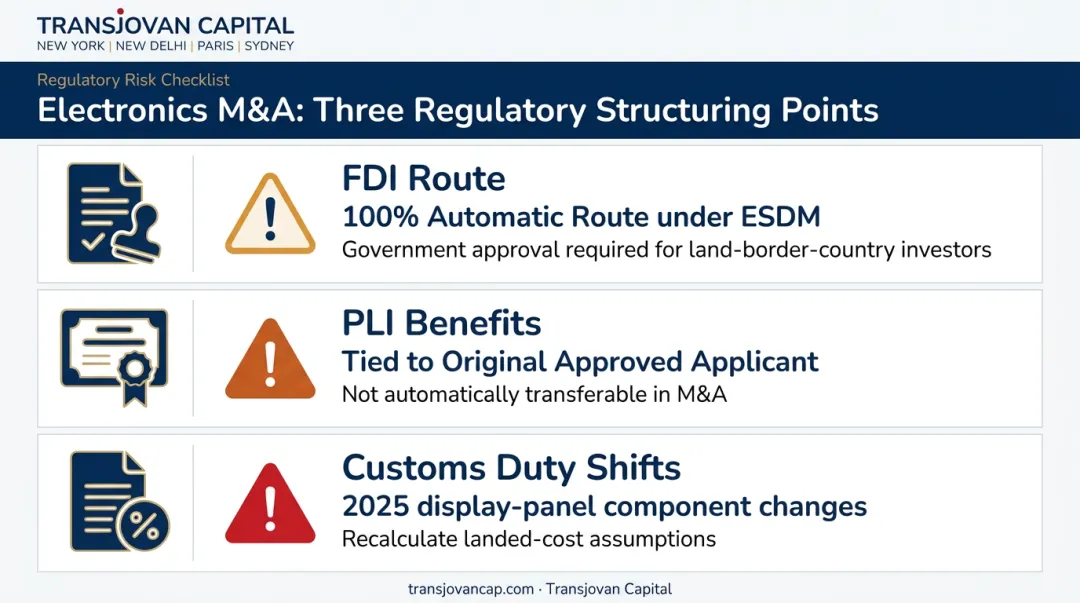 TRANSJOVAN CAPITAL
NEW YORK | NEW DELHI | PARIS | SYDNEY

Regulatory Risk Checklist
Electronics M&A: Three Regulatory Structuring Points

FDI Route
100% Automatic Route under ESDM
Government approval required for land-border-country investors

PLI Benefits
Tied to Original Approved Applicant
Not automatically transferable in M&A

Customs Duty Shifts
2025 display-panel component changes
Recalculate landed-cost assumptions

transjovancap.com · Transjovan Capital